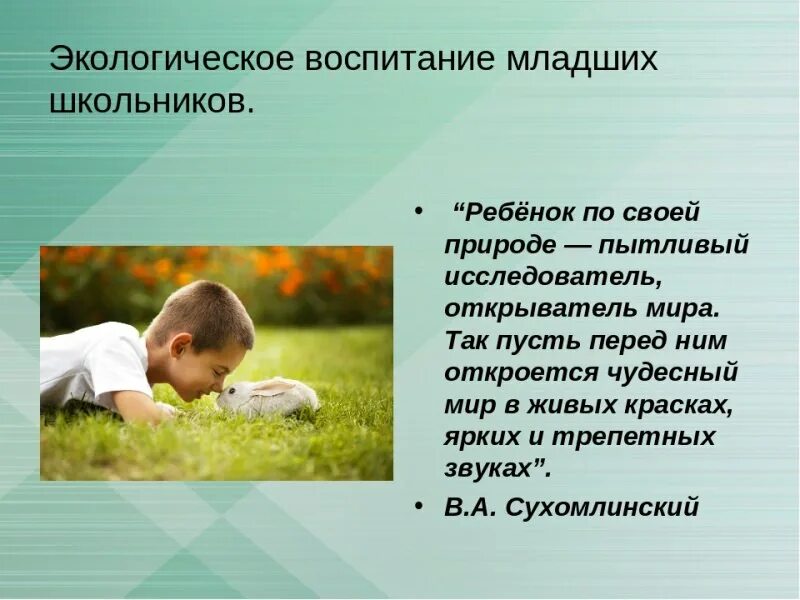 Экологическое воспитание младших школьников.

• “Ребёнок по своей природе — пытливый исследователь, открыватель мира. Так пусть перед ним откроется чудесный мир в живых красках, ярких и трепетных звуках”.

• В.А. Сухомлинский